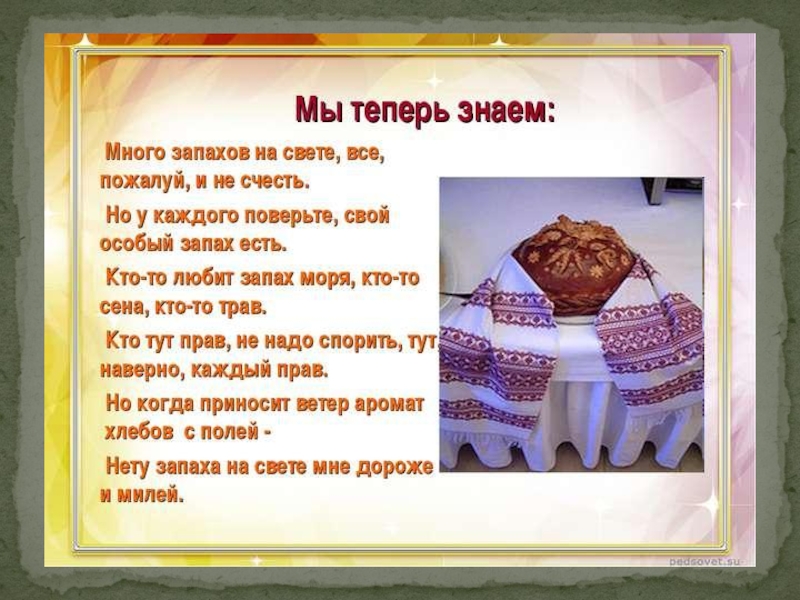 Мы теперь знаем:

Много запахов на свете, все, пожалуй, и не счесть.

Но у каждого поверьте, свой особый запах есть.

Кто-то любит запах моря, кто-то сена, кто-то трав.

Кто тут прав, не надо спорить, тут наверно, каждый прав.

Но когда приносит ветер аромат хлебов с полей -

Нету запаха на свете мне дороже и милей.

pedsovet.su